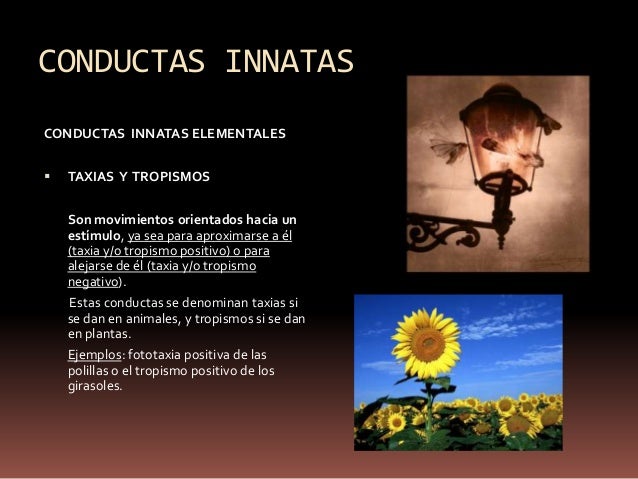 CONDUCTAS INNATAS

CONDUCTAS INNATAS ELEMENTALES

▪ TAXIAS Y TROPISMOS

Son movimientos orientados hacia un estímulo, ya sea para aproximarse a él (taxia y/o tropismo positivo) o para alejarse de él (taxia y/o tropismo negativo).

Estas conductas se denominan taxias si se dan en animales, y tropismos si se dan en plantas.

Ejemplos: fototaxia positiva de las polillas o el tropismo positivo de los girasoles.